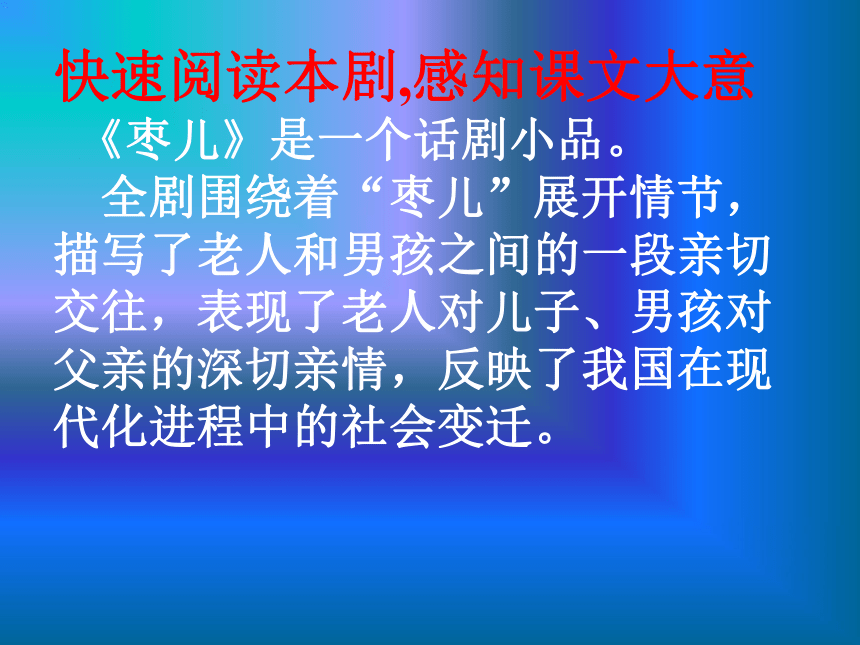 快速阅读本剧,感知课文大意

《枣儿》是一个话剧小品。

全剧围绕着“枣儿”展开情节，描写了老人和男孩之间的一段亲切交往，表现了老人对儿子、男孩对父亲的深切亲情，反映了我国在现代化进程中的社会变迁。